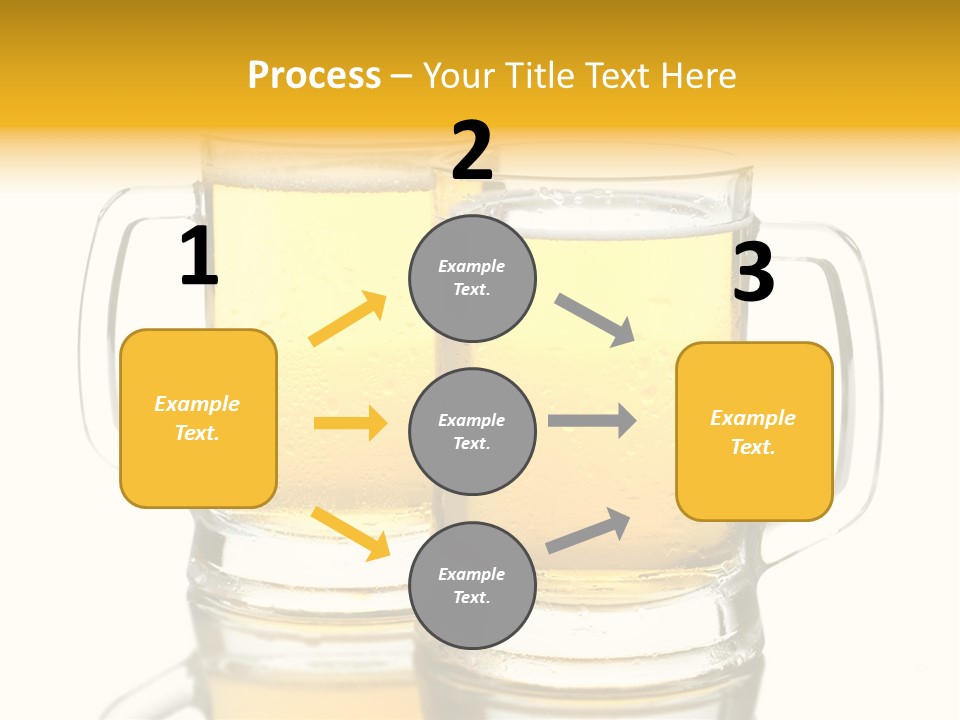 Process – Your Title Text Here

1

Example Text.

2

Example Text.

Example Text.

Example Text.

3

Example Text.